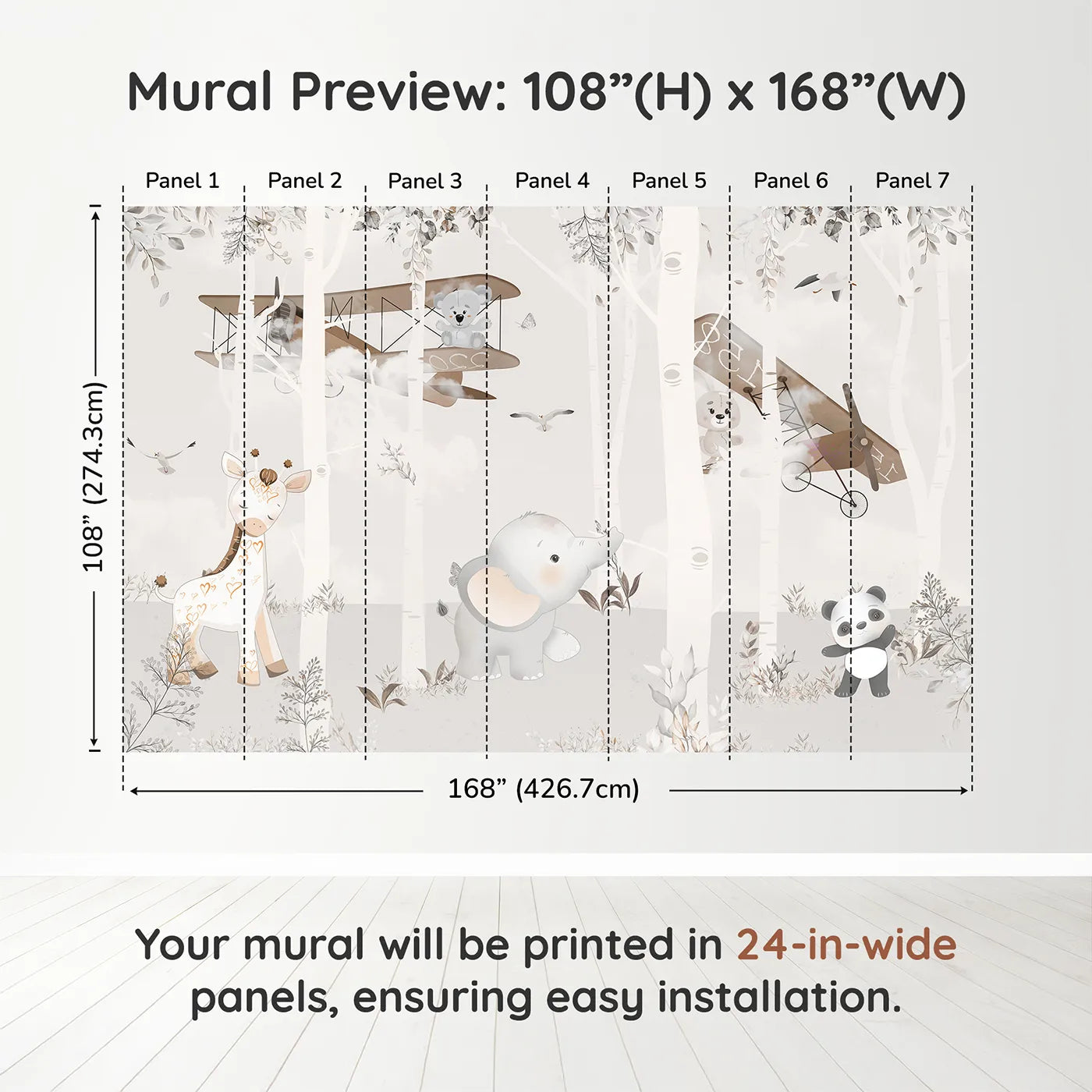 Mural Preview: 108”(H) x 168”(W)

Panel 1 Panel 2 Panel 3 Panel 4 Panel 5 Panel 6 Panel 7

108” (274.3cm)

168” (426.7cm)

Your mural will be printed in 24-in-wide panels, ensuring easy installation.